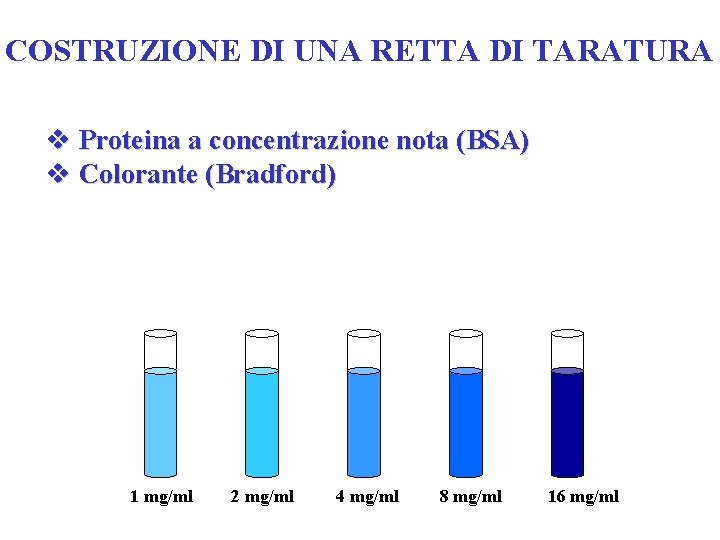 COSTRUZIONE DI UNA RETTA DI TARATURA

❖ Proteina a concentrazione nota (BSA)
❖ Colorante (Bradford)

1 mg/ml
2 mg/ml
4 mg/ml
8 mg/ml
16 mg/ml